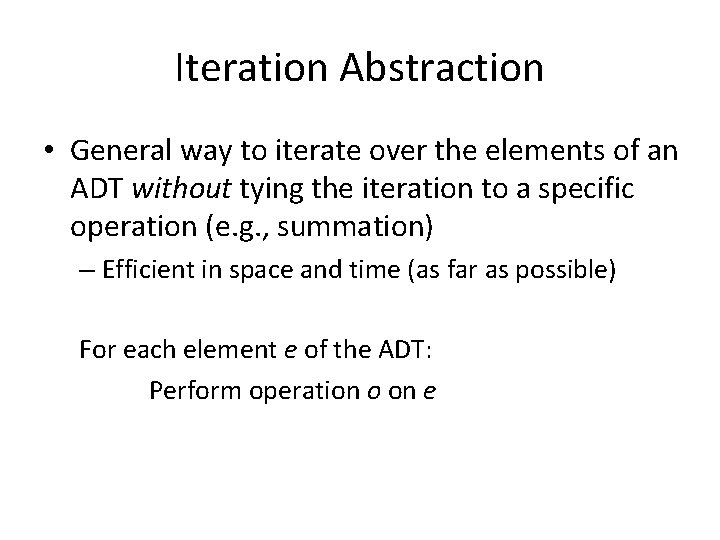 Iteration Abstraction

• General way to iterate over the elements of an ADT without tying the iteration to a specific operation (e.g., summation)

– Efficient in space and time (as far as possible)

For each element e of the ADT:

Perform operation o on e